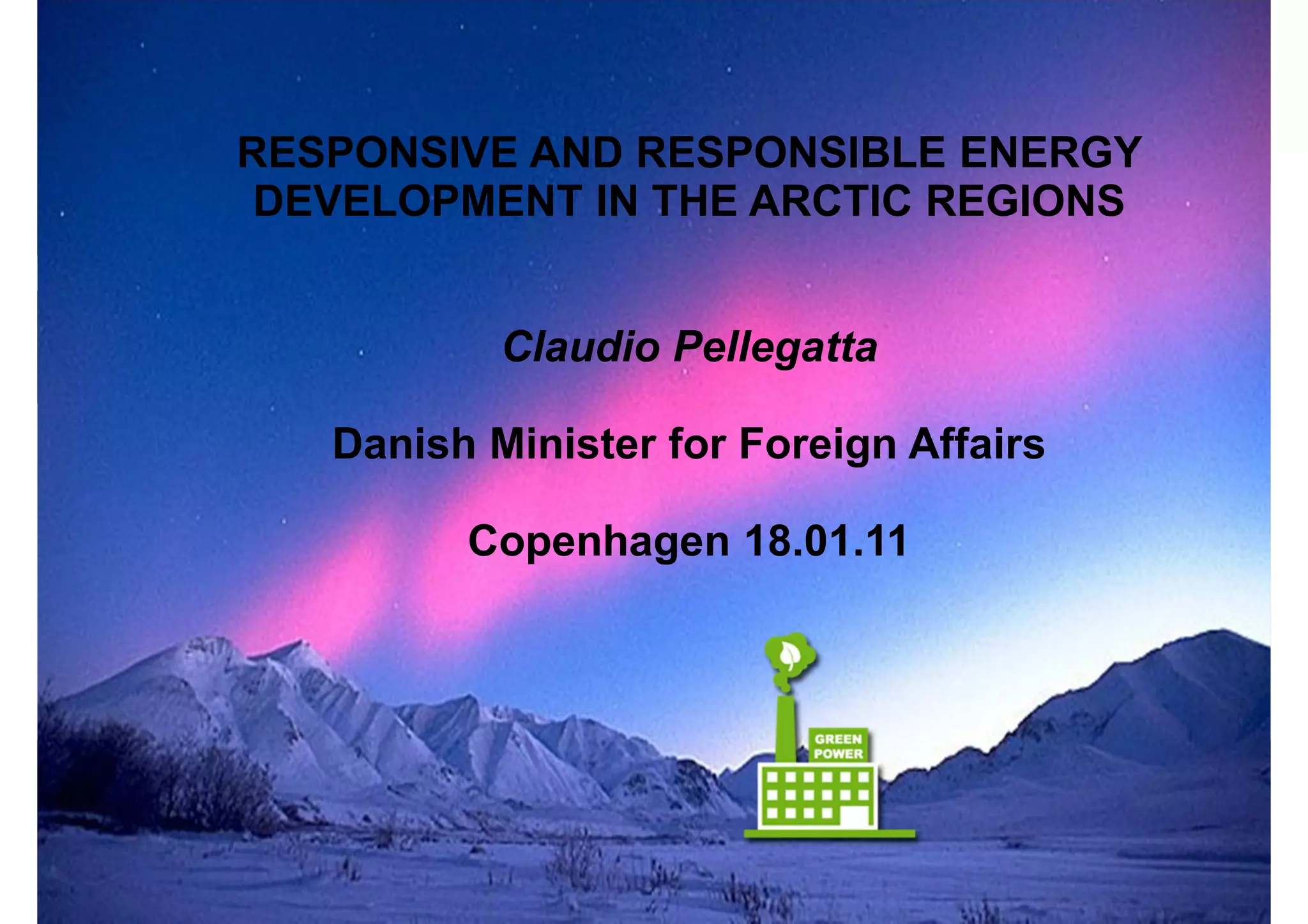 RESPONSIVE AND RESPONSIBLE ENERGY DEVELOPMENT IN THE ARCTIC REGIONS

Claudio Pellegatta

Danish Minister for Foreign Affairs

Copenhagen 18.01.11

GREEN POWER